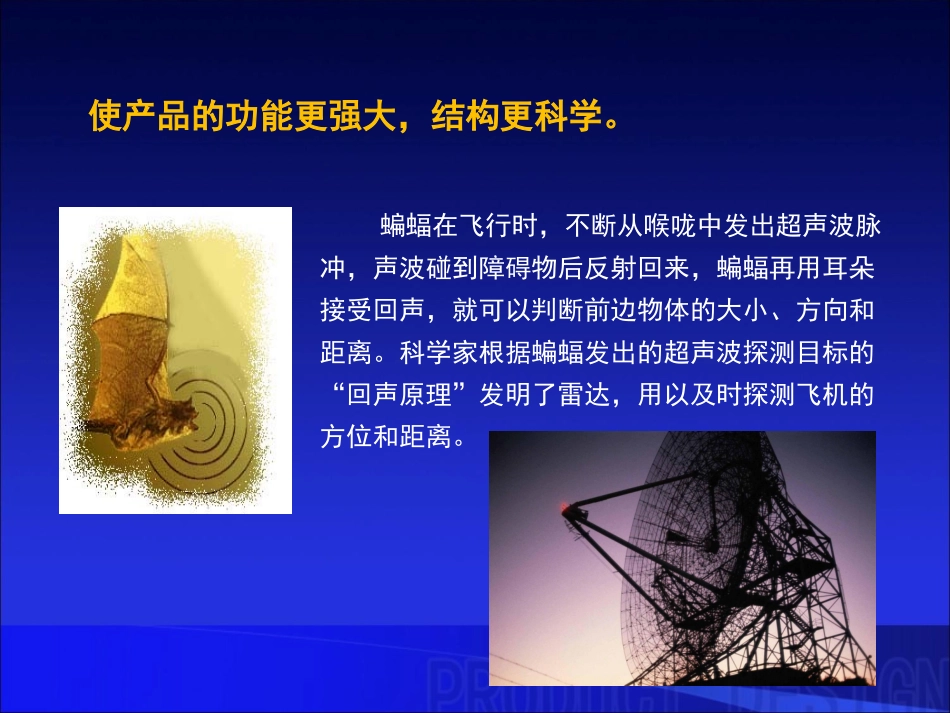 使产品的功能更强大，结构更科学。

蝙蝠在飞行时，不断从喉咙中发出超声波脉冲，声波碰到障碍物后反射回来，蝙蝠再用耳朵接受回声，就可以判断前边物体的大小、方向和距离。科学家根据蝙蝠发出的超声波探测目标的“回声原理”发明了雷达，用以及时探测飞机的方位和距离。

PRODUCT DESIGN